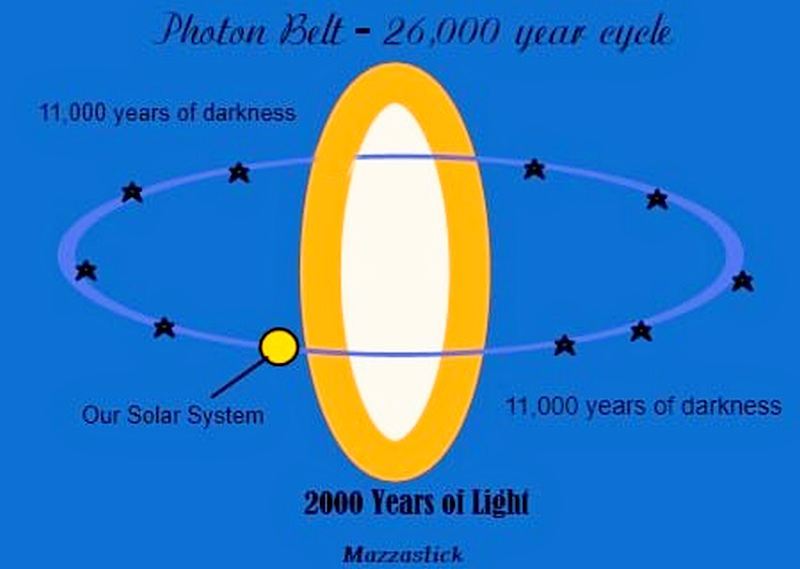 Photon Belt - 26,000 year cycle

11,000 years of darkness

Our Solar System

11,000 years of darkness

2000 Years of Light

Mazzastick